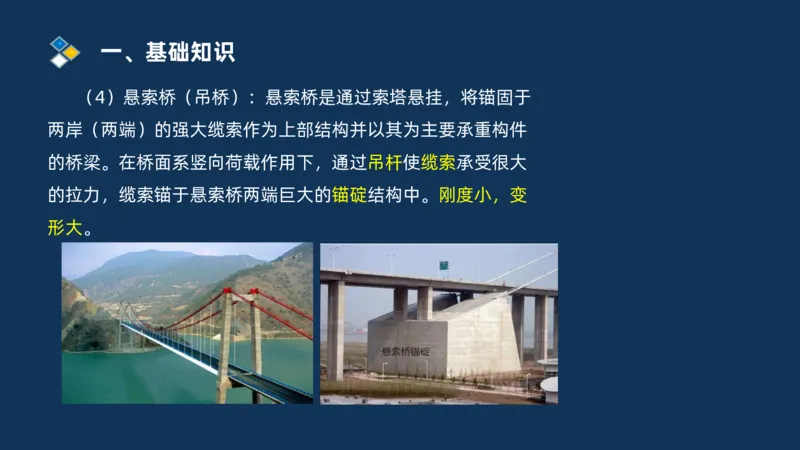 一、基础知识

（4）悬索桥（吊桥）：悬索桥是通过索塔悬挂，将锚固于两岸（两端）的强大缆索作为上部结构并以其为主要承重构件的桥梁。在桥面系竖向荷载作用下，通过吊杆使缆索承受很大的拉力，缆索锚于悬索桥两端巨大的锚碇结构中。刚度小，变形大。

悬索桥锚碇